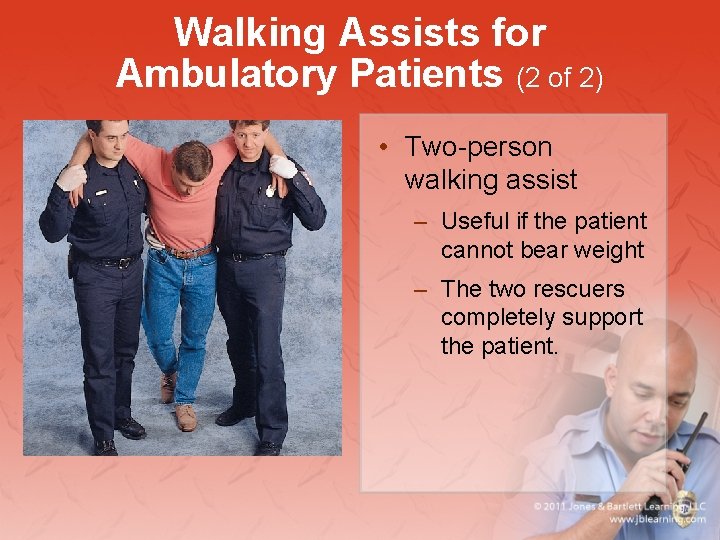 Walking Assists for Ambulatory Patients (2 of 2)

• Two-person walking assist

– Useful if the patient cannot bear weight

– The two rescuers completely support the patient.

© 2011 Jones & Bartlett Learning, LLC
www.jblearning.com